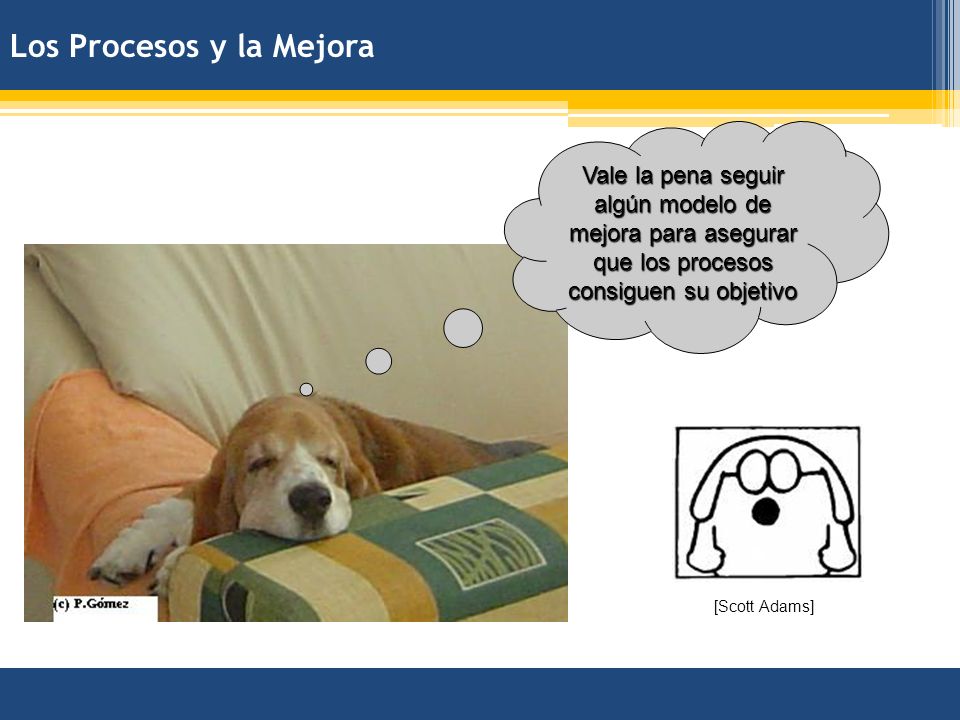 Los Procesos y la Mejora

Vale la pena seguir algún modelo de mejora para asegurar que los procesos consiguen su objetivo

(c) P.Gómez

[Scott Adams]